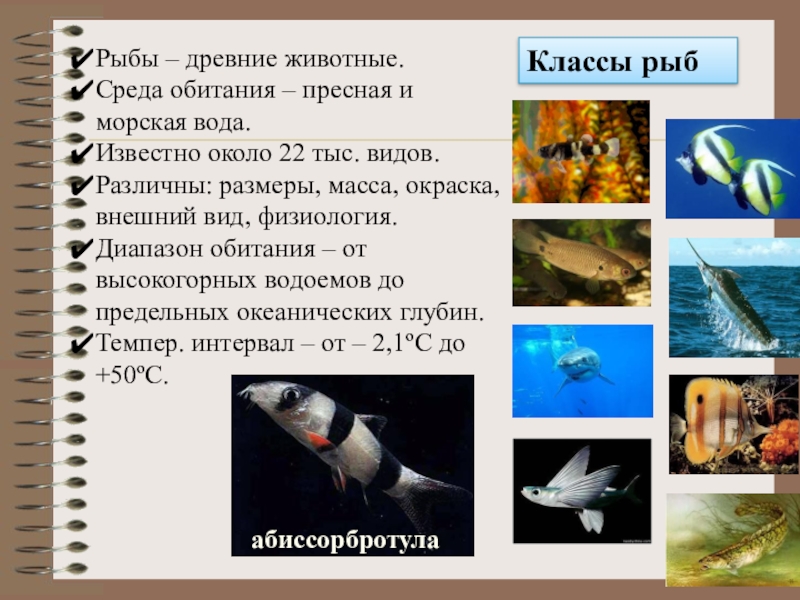 Классы рыб

✔Рыбы – древние животные.
✔Среда обитания – пресная и морская вода.
✔Известно около 22 тыс. видов.
✔Различны: размеры, масса, окраска, внешний вид, физиология.
✔Диапазон обитания – от высокогорных водоемов до предельных океанических глубин.
✔Темпер. интервал – от – 2,1ºС до +50ºС.

абиссорбротула